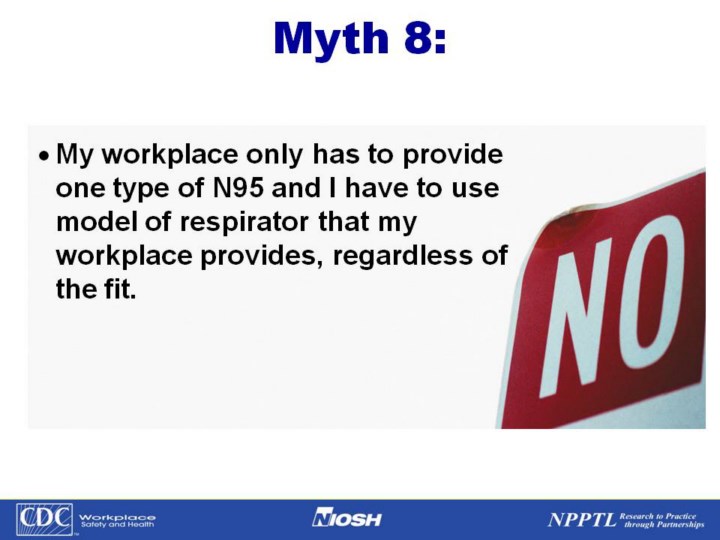 Myth 8:

• My workplace only has to provide one type of N95 and I have to use model of respirator that my workplace provides, regardless of the fit.

NO

CDC Workplace Safety and Health

NIOSH

NPPTL Research to Practice through Partnerships